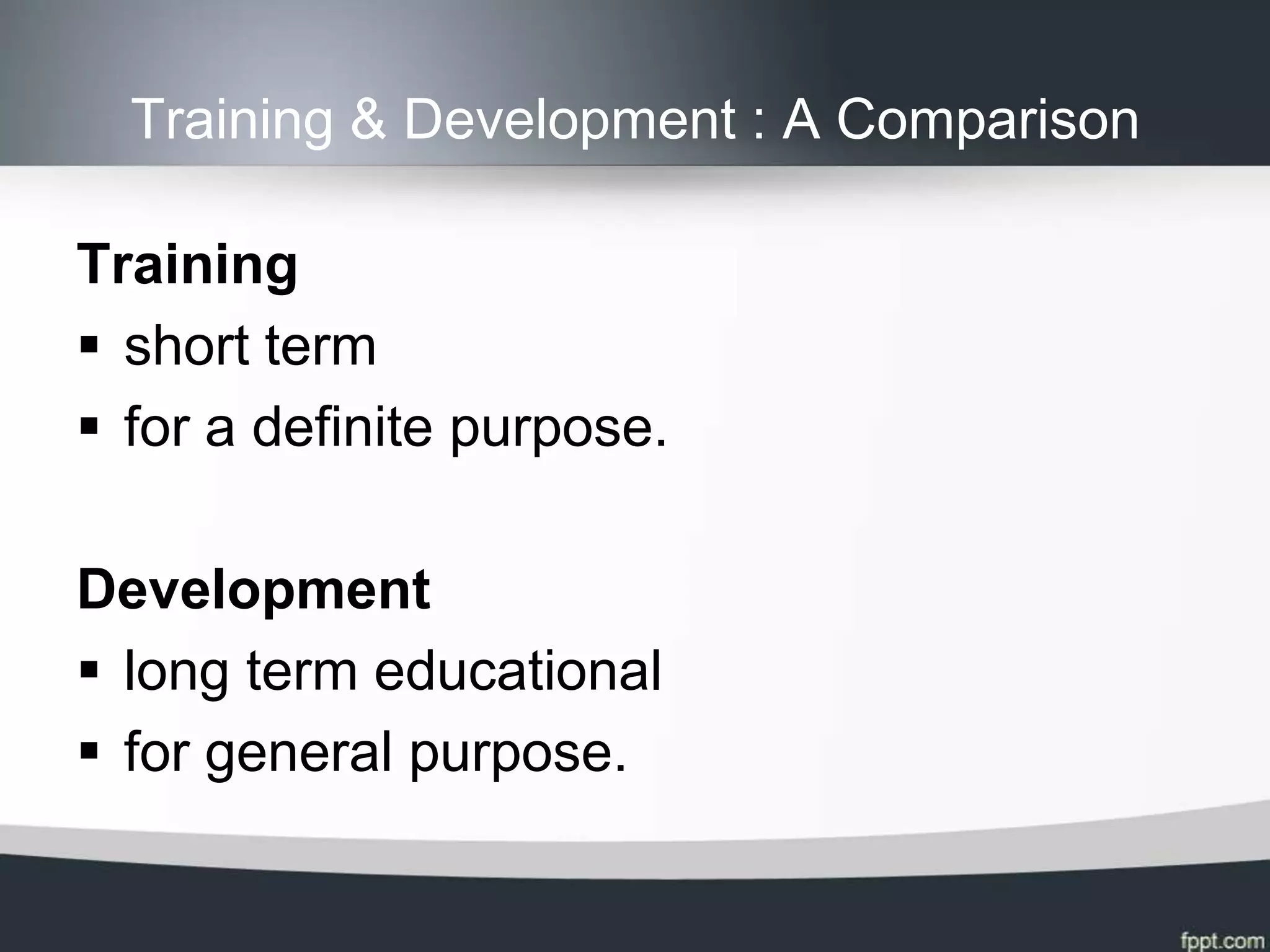 Training & Development : A Comparison

Training
▪ short term
▪ for a definite purpose.

Development
▪ long term educational
▪ for general purpose.

fppt.com